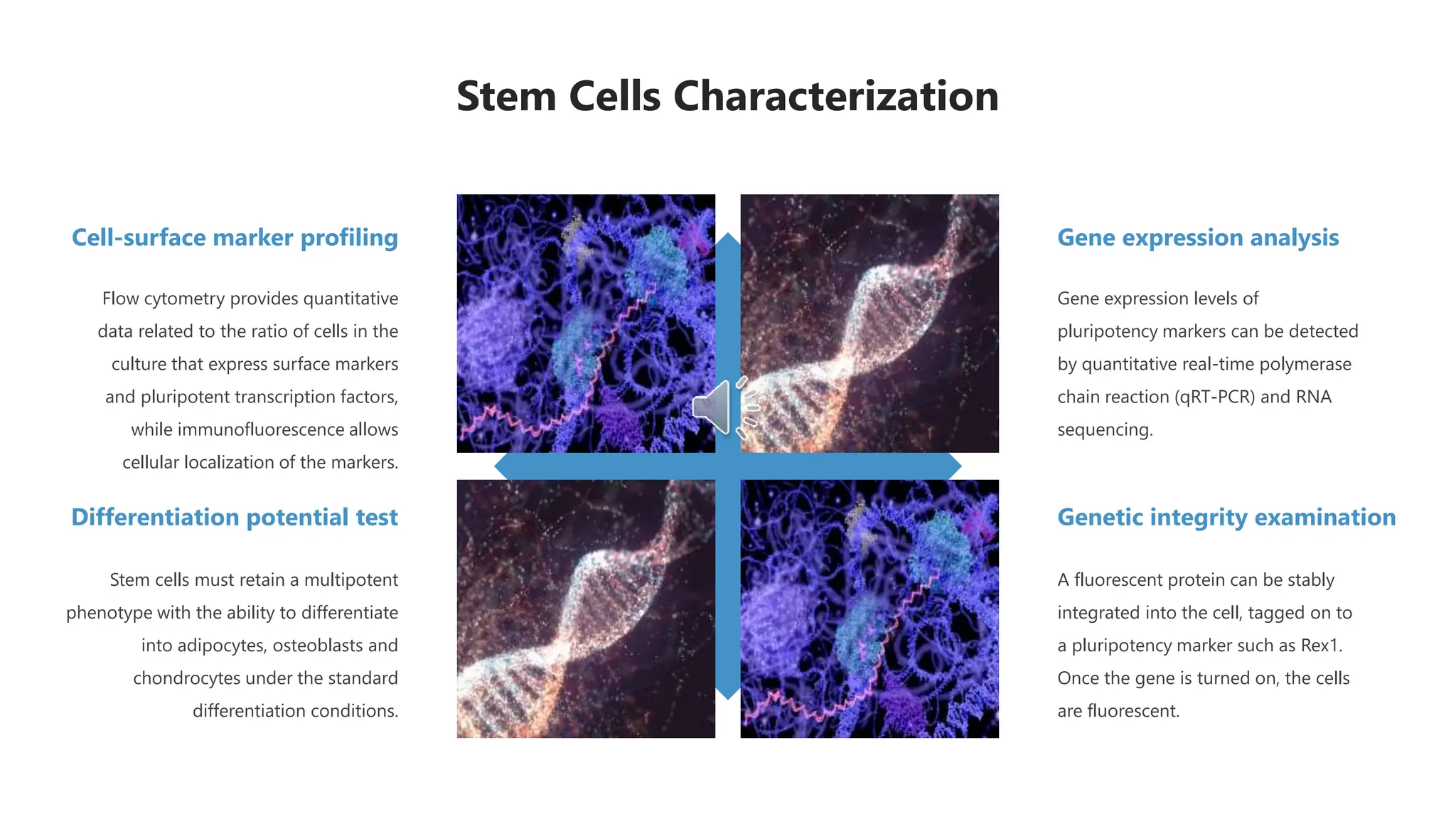 Stem Cells Characterization

Cell-surface marker profiling

Flow cytometry provides quantitative data related to the ratio of cells in the culture that express surface markers and pluripotent transcription factors, while immunofluorescence allows cellular localization of the markers.

Differentiation potential test

Stem cells must retain a multipotent phenotype with the ability to differentiate into adipocytes, osteoblasts and chondrocytes under the standard differentiation conditions.

Gene expression analysis

Gene expression levels of pluripotency markers can be detected by quantitative real-time polymerase chain reaction (qRT-PCR) and RNA sequencing.

Genetic integrity examination

A fluorescent protein can be stably integrated into the cell, tagged on to a pluripotency marker such as Rex1. Once the gene is turned on, the cells are fluorescent.